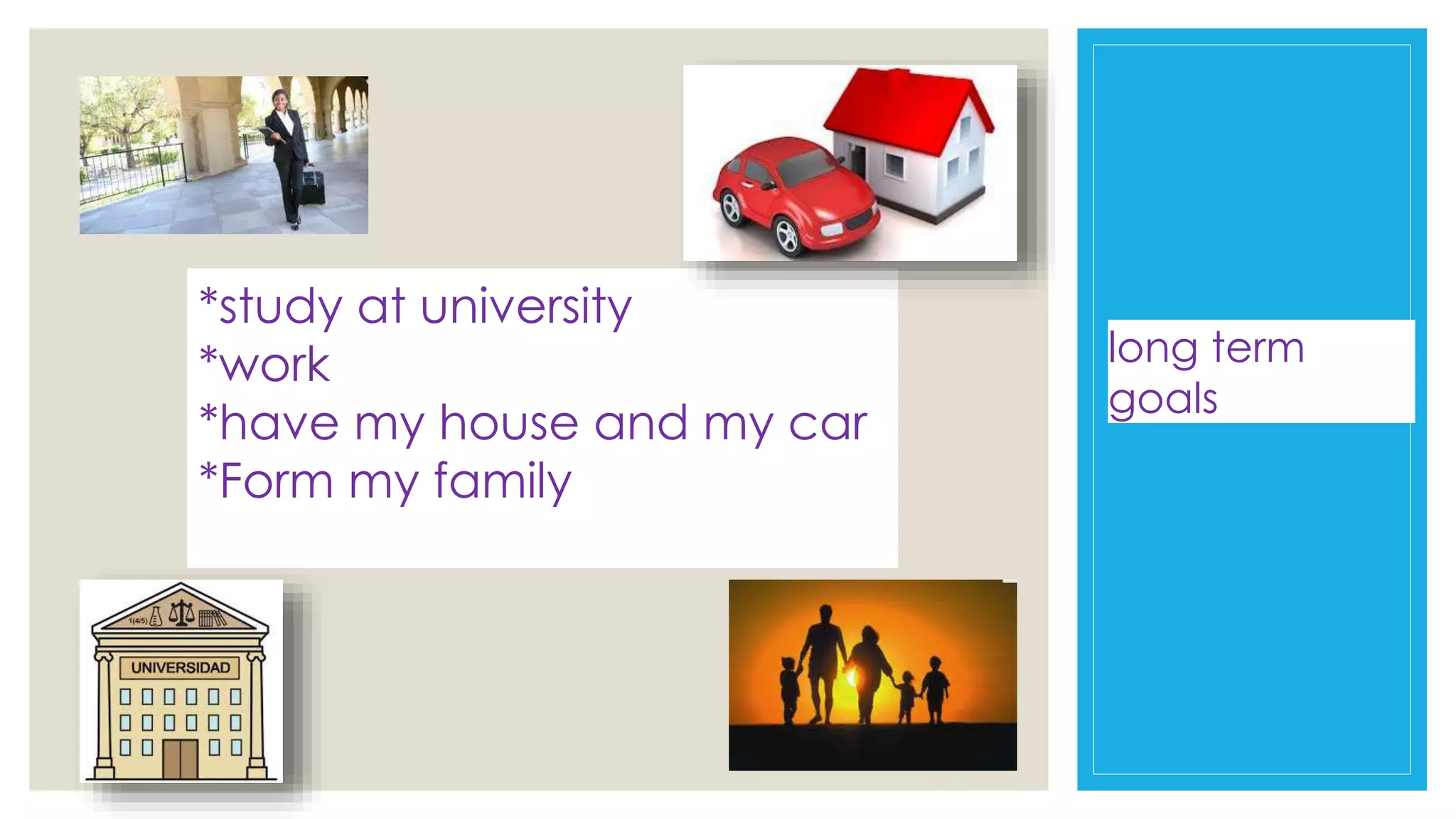 *study at university
*work
*have my house and my car
*Form my family

long term goals

1(4/5)

UNIVERSIDAD